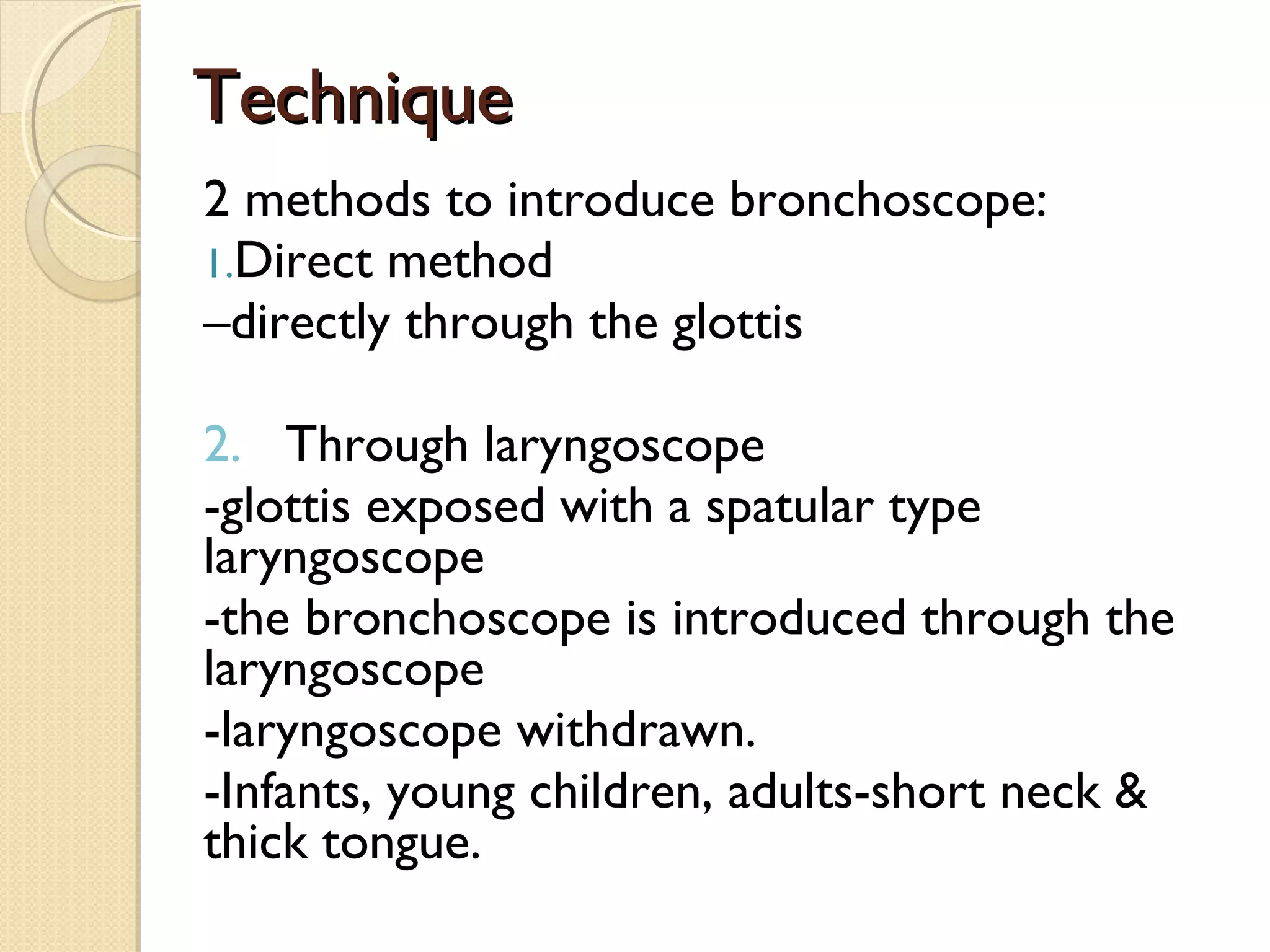 Technique

2 methods to introduce bronchoscope:
1.Direct method
–directly through the glottis

2. Through laryngoscope
-glottis exposed with a spatular type laryngoscope
-the bronchoscope is introduced through the laryngoscope
-laryngoscope withdrawn.
-Infants, young children, adults-short neck & thick tongue.